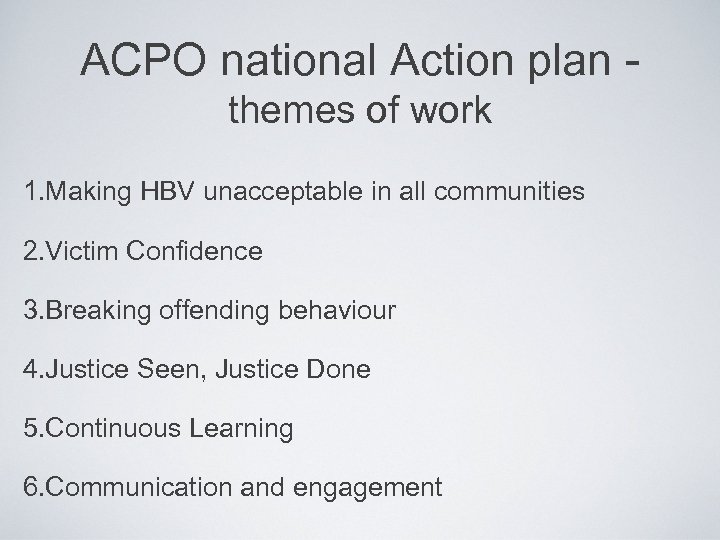 ACPO national Action plan - themes of work

1.Making HBV unacceptable in all communities

2.Victim Confidence

3.Breaking offending behaviour

4.Justice Seen, Justice Done

5.Continuous Learning

6.Communication and engagement